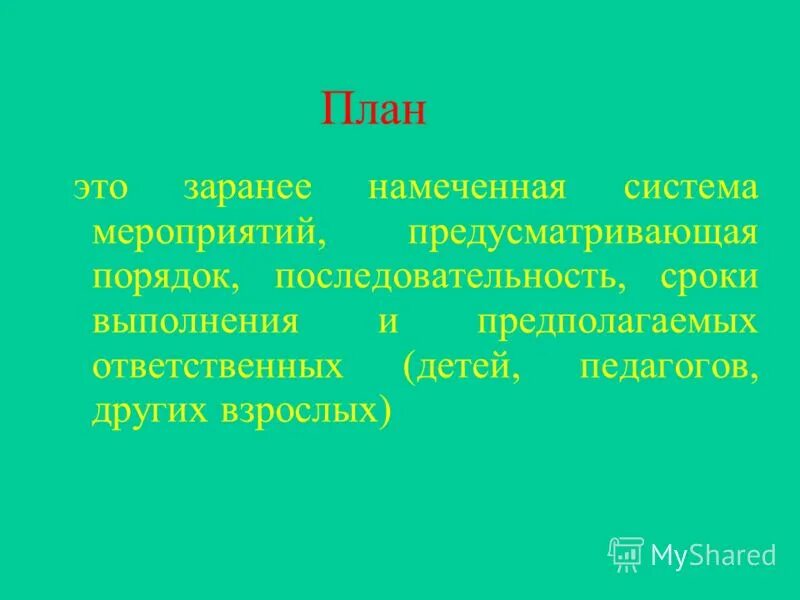 План

это заранее намеченная система мероприятий, предусматривающая порядок, последовательность, сроки выполнения и предполагаемых ответственных (детей, педагогов, других взрослых)

MyShared